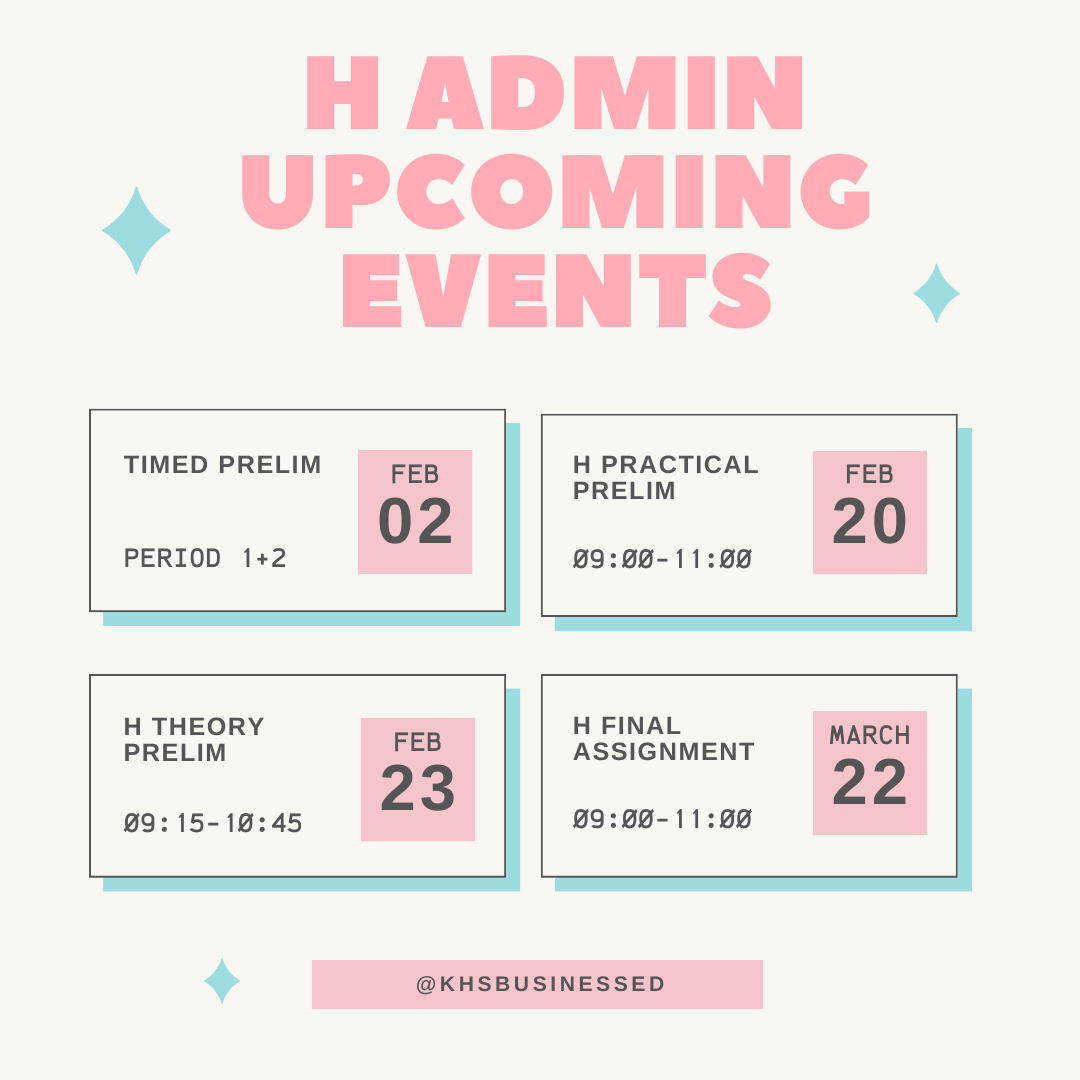 H ADMIN UPCOMING EVENTS

TIMED PRELIM

PERIOD 1+2

FEB 02

H PRACTICAL PRELIM

09:00-11:00

FEB 20

H THEORY PRELIM

09:15-10:45

FEB 23

H FINAL ASSIGNMENT

09:00-11:00

MARCH 22

@KHSBUSINESSED